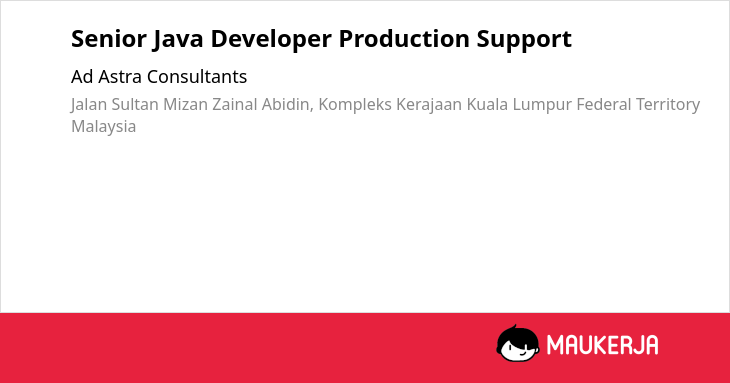 Senior Java Developer Production Support

Ad Astra Consultants

Jalan Sultan Mizan Zainal Abidin, Kompleks Kerajaan Kuala Lumpur Federal Territory Malaysia

MAUKERJA